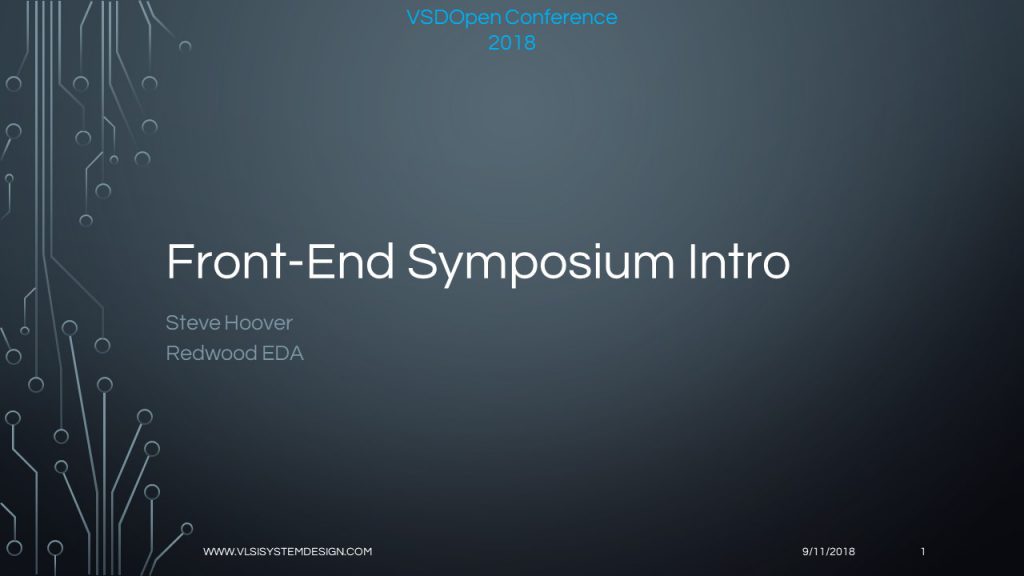 VSDOpen Conference
2018

Front-End Symposium Intro

Steve Hoover
Redwood EDA

WWW.VLSISYSTEMDESIGN.COM

9/11/2018

1